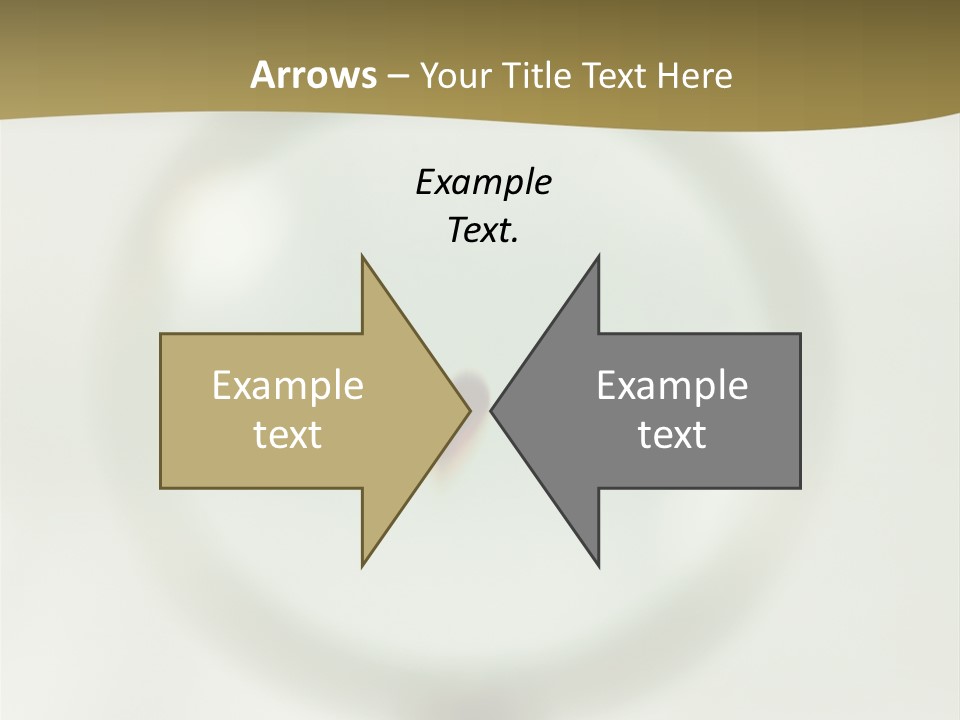 Arrows – Your Title Text Here

Example Text.

Example text

Example text